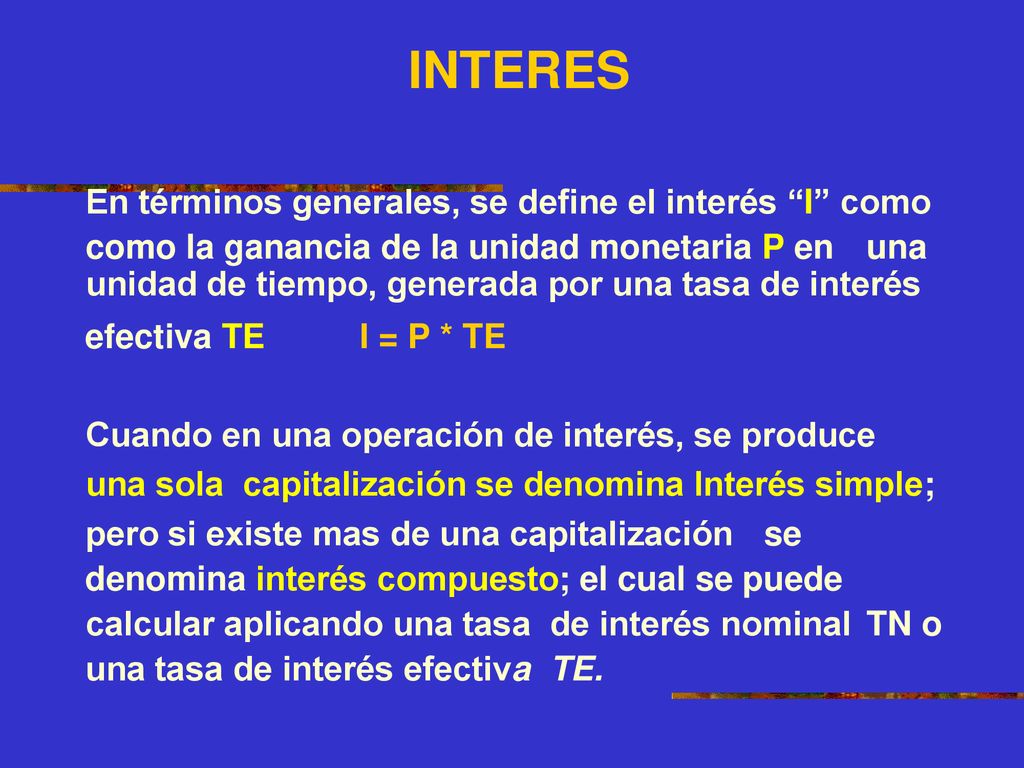 INTERES

En términos generales, se define el interés “I” como como la ganancia de la unidad monetaria P en una unidad de tiempo, generada por una tasa de interés efectiva TE I = P * TE

Cuando en una operación de interés, se produce una sola capitalización se denomina Interés simple; pero si existe mas de una capitalización se denomina interés compuesto; el cual se puede calcular aplicando una tasa de interés nominal TN o una tasa de interés efectiva TE.